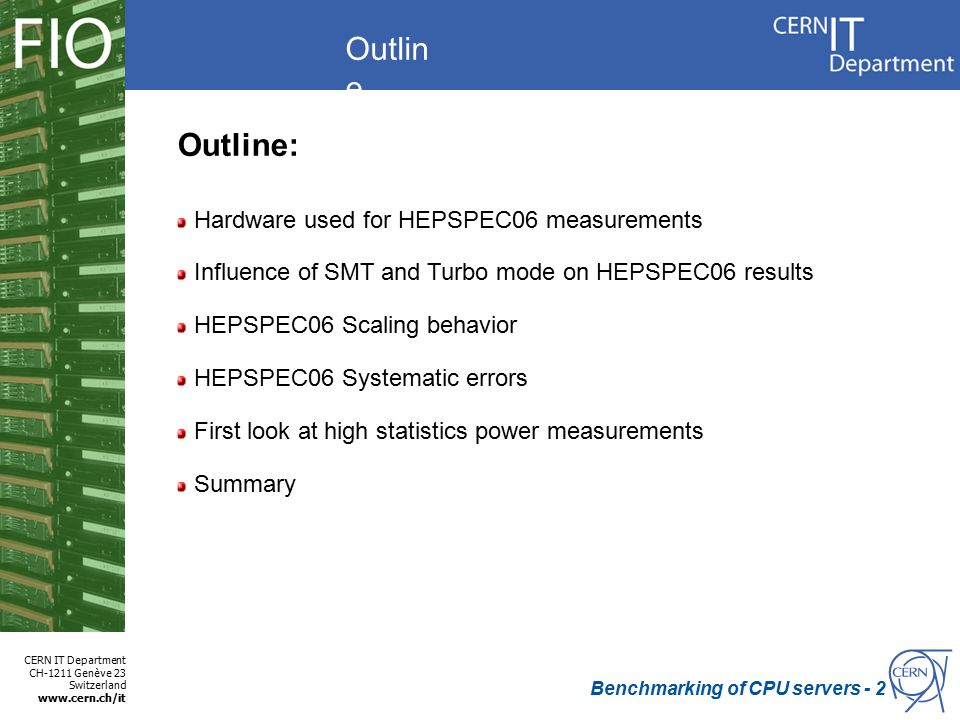 FIO

Outlin
e

CERN IT Department

Outline:

Hardware used for HEPSPEC06 measurements

Influence of SMT and Turbo mode on HEPSPEC06 results

HEPSPEC06 Scaling behavior

HEPSPEC06 Systematic errors

First look at high statistics power measurements

Summary

CERN IT Department
CH-1211 Genève 23
Switzerland
www.cern.ch/it

Benchmarking of CPU servers - 2

CERN